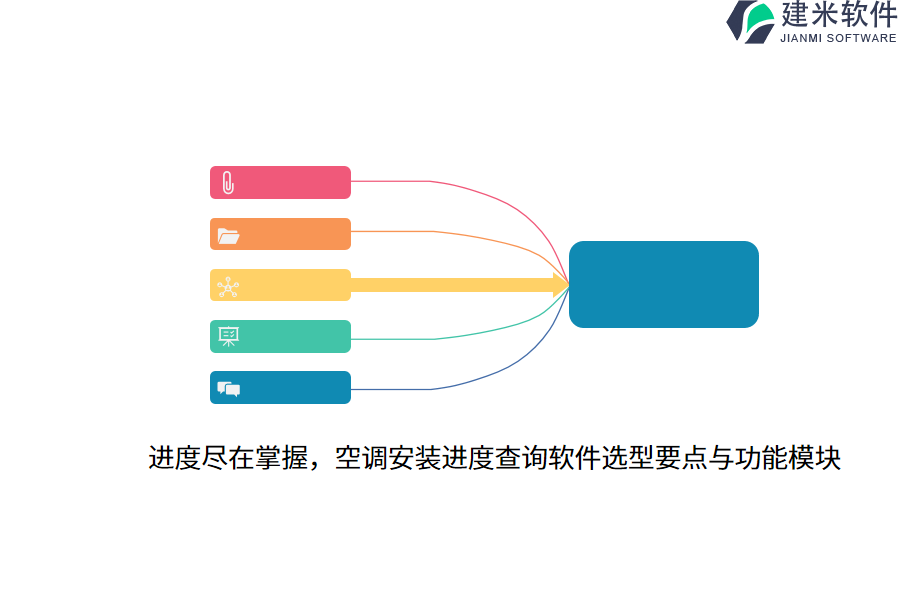 建米软件
JIANMI SOFTWARE

进度尽在掌握，空调安装进度查询软件选型要点与功能模块